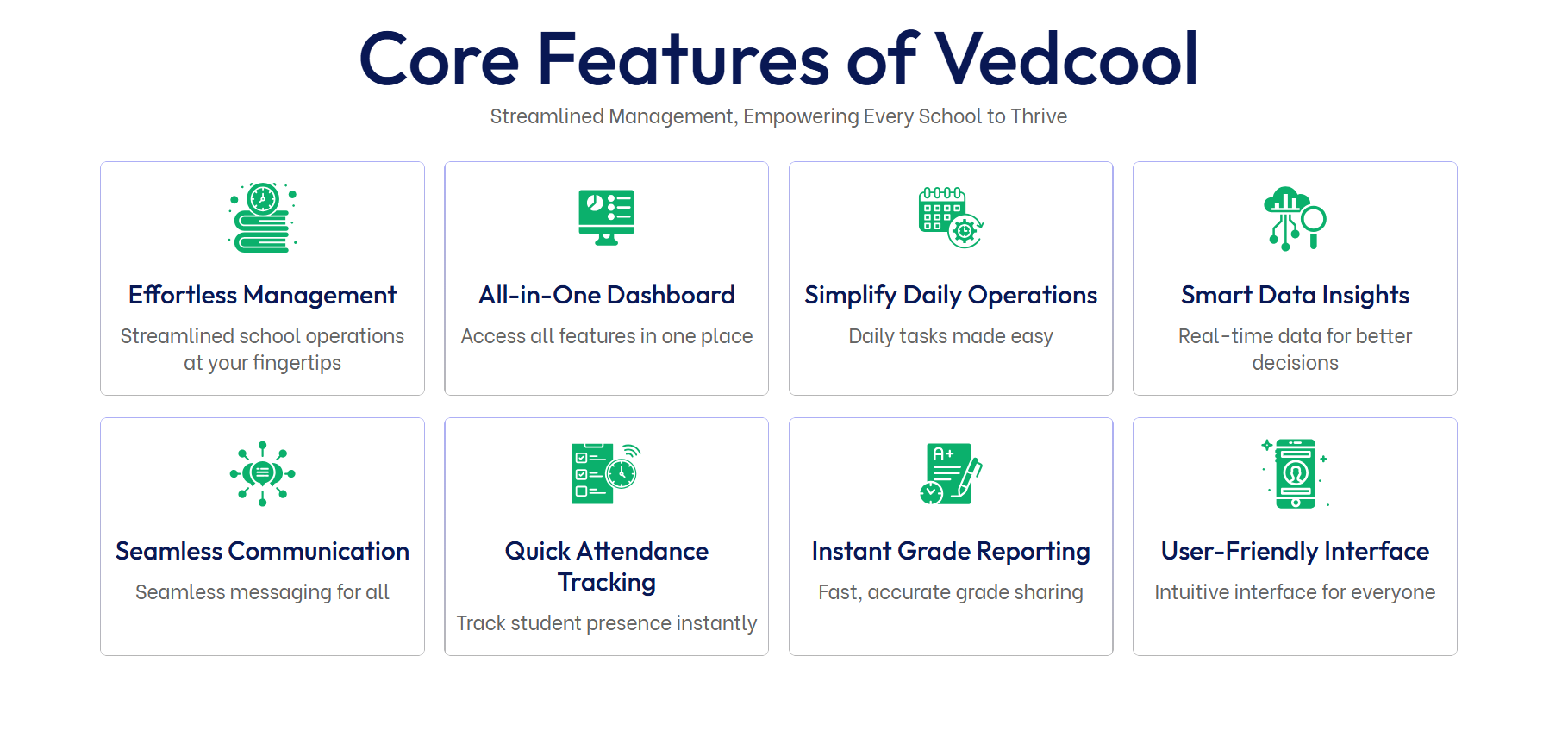 Core Features of Vedcool

Streamlined Management, Empowering Every School to Thrive

Effortless Management

Streamlined school operations at your fingertips

All-in-One Dashboard

Access all features in one place

Simplify Daily Operations

Daily tasks made easy

Smart Data Insights

Real-time data for better decisions

Seamless Communication

Seamless messaging for all

Quick Attendance Tracking

Track student presence instantly

A+

Instant Grade Reporting

Fast, accurate grade sharing

User-Friendly Interface

Intuitive interface for everyone